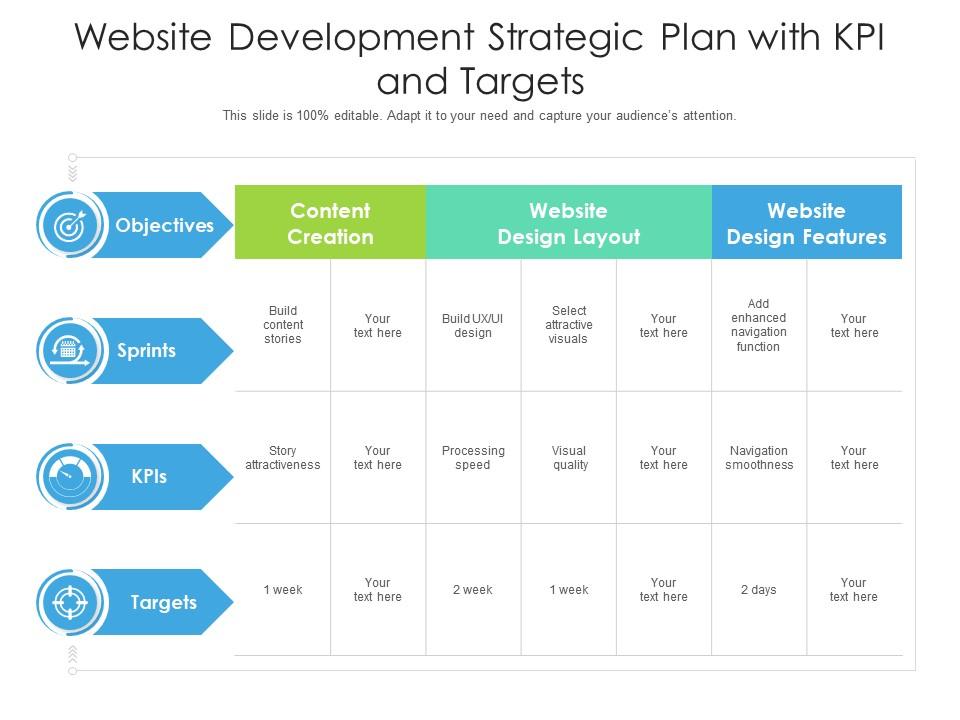 Website Development Strategic Plan with KPI and Targets

This slide is 100% editable. Adapt it to your need and capture your audience's attention.

| Objectives | Content Creation | | Website Design Layout | | | Website Design Features | |
|---|---|---|---|---|---|---|---|
| Sprints | Build content stories | Your text here | Build UX/UI design | Select attractive visuals | Your text here | Add enhanced navigation function | Your text here |
| KPIs | Story attractiveness | Your text here | Processing speed | Visual quality | Your text here | Navigation smoothness | Your text here |
| Targets | 1 week | Your text here | 2 week | 1 week | Your text here | 2 days | Your text here |